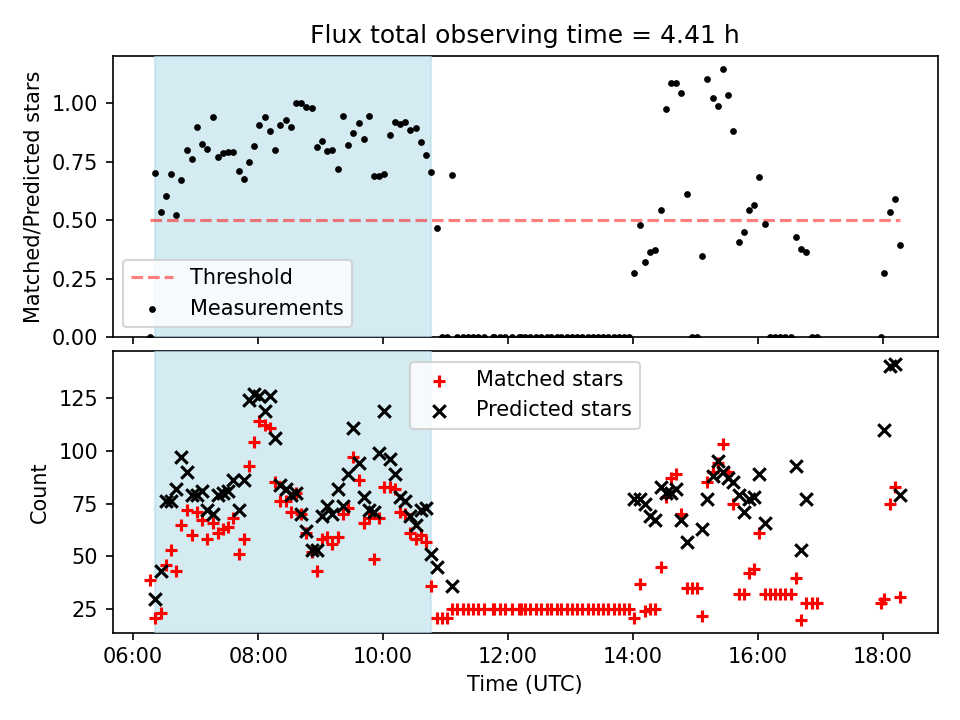 Flux total observing time = 4.41 h

Matched/Predicted stars

1.00
0.75
0.50
0.25
0.00

Threshold
Measurements

Count

125
100
75
50
25

Matched stars
Predicted stars

06:00 08:00 10:00 12:00 14:00 16:00 18:00

Time (UTC)